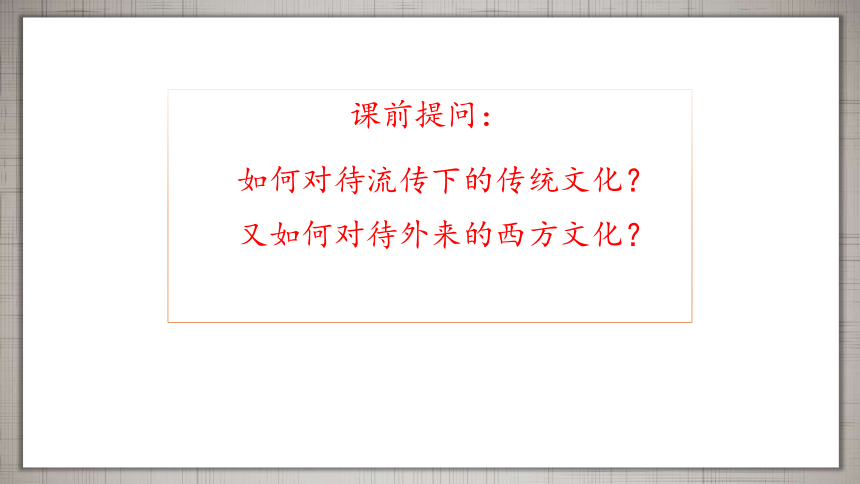 课前提问：

如何对待流传下的传统文化？

又如何对待外来的西方文化？